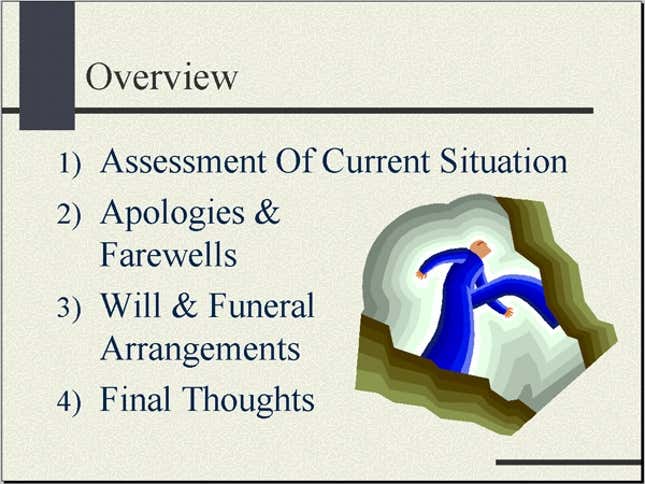 Overview

1) Assessment Of Current Situation
2) Apologies & Farewells
3) Will & Funeral Arrangements
4) Final Thoughts